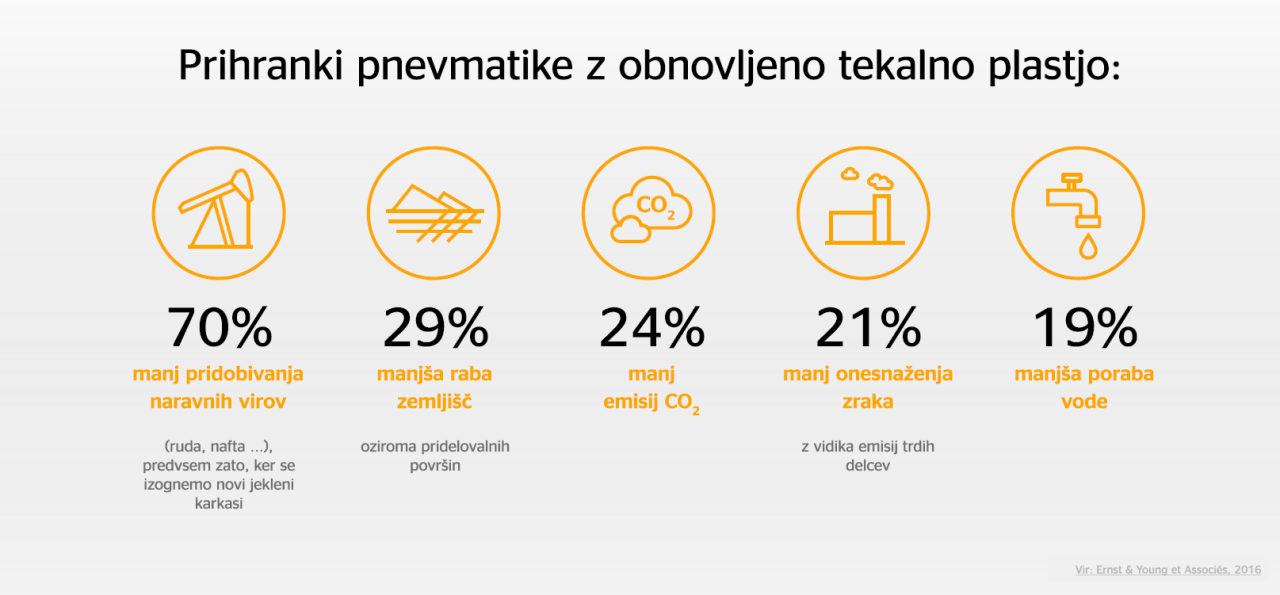 Prihranki pnevmatike z obnovljeno tekalno plastjo:

$CO_2$

70%
manj pridobivanja naravnih virov

(ruda, nafta ...), predvsem zato, ker se izognemo novi jekleni karkasi

29%
manjša raba zemljišč

oziroma pridelovalnih površin

24%
manj emisij $CO_2$

21%
manj onesnaženja zraka

z vidika emisij trdih delcev

19%
manjša poraba vode

Vir: Ernst & Young et Associés, 2016